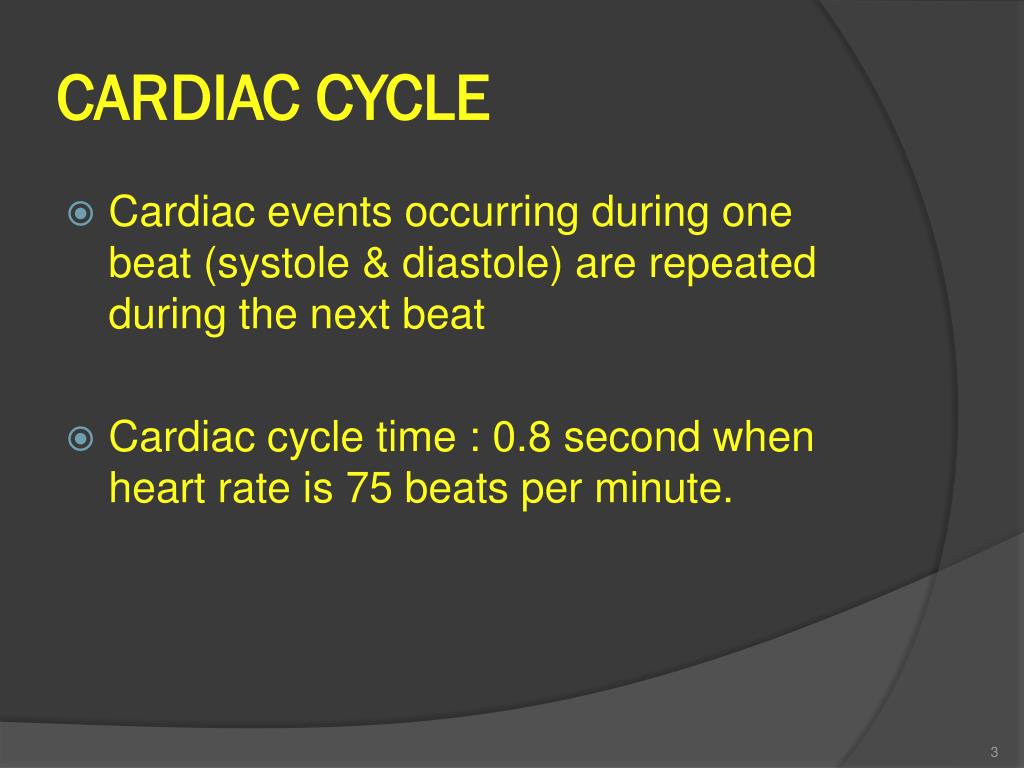 CARDIAC CYCLE

Cardiac events occurring during one beat (systole & diastole) are repeated during the next beat

Cardiac cycle time : 0.8 second when heart rate is 75 beats per minute.

3